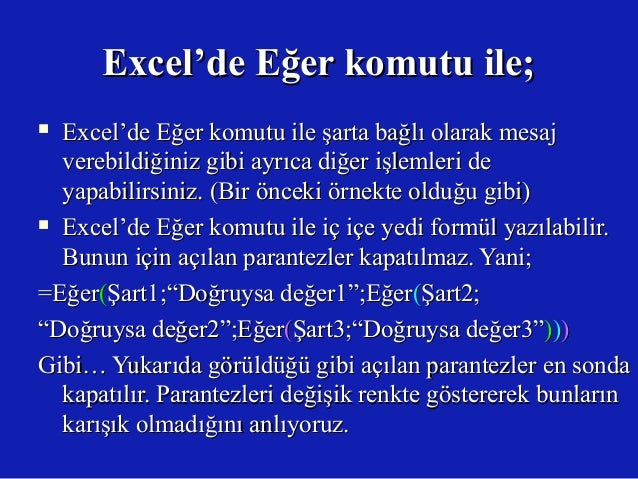 Excel’de Eğer komutu ile;

▪ Excel’de Eğer komutu ile şarta bağlı olarak mesaj verebildiğiniz gibi ayrıca diğer işlemleri de yapabilirsiniz. (Bir önceki örnekte olduğu gibi)

▪ Excel’de Eğer komutu ile iç içe yedi formül yazılabilir. Bunun için açılan parantezler kapatılmaz. Yani;

=Eğer(Şart1;“Doğruysa değer1”;Eğer(Şart2;

“Doğruysa değer2”;Eğer(Şart3;“Doğruysa değer3”)))

Gibi… Yukarıda görüldüğü gibi açılan parantezler en sonda kapatılır. Parantezleri değişik renkte göstererek bunların karışık olmadığını anlıyoruz.